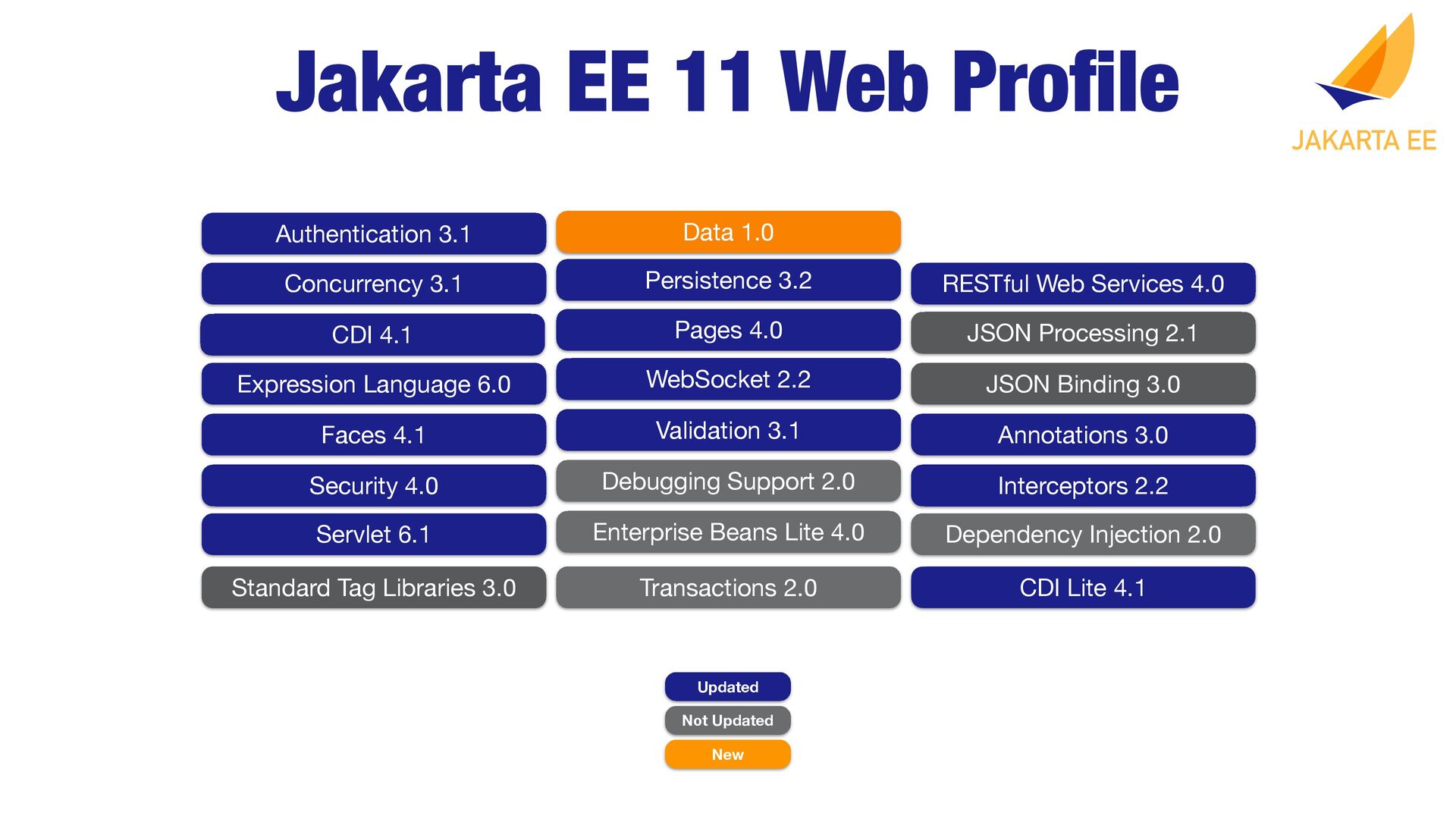 Jakarta EE 11 Web Profile

JAKARTA EE

Authentication 3.1
Concurrency 3.1
CDI 4.1
Expression Language 6.0
Faces 4.1
Security 4.0
Servlet 6.1
Standard Tag Libraries 3.0

Data 1.0
Persistence 3.2
Pages 4.0
WebSocket 2.2
Validation 3.1
Debugging Support 2.0
Enterprise Beans Lite 4.0
Transactions 2.0

RESTful Web Services 4.0
JSON Processing 2.1
JSON Binding 3.0
Annotations 3.0
Interceptors 2.2
Dependency Injection 2.0
CDI Lite 4.1

Updated
Not Updated
New